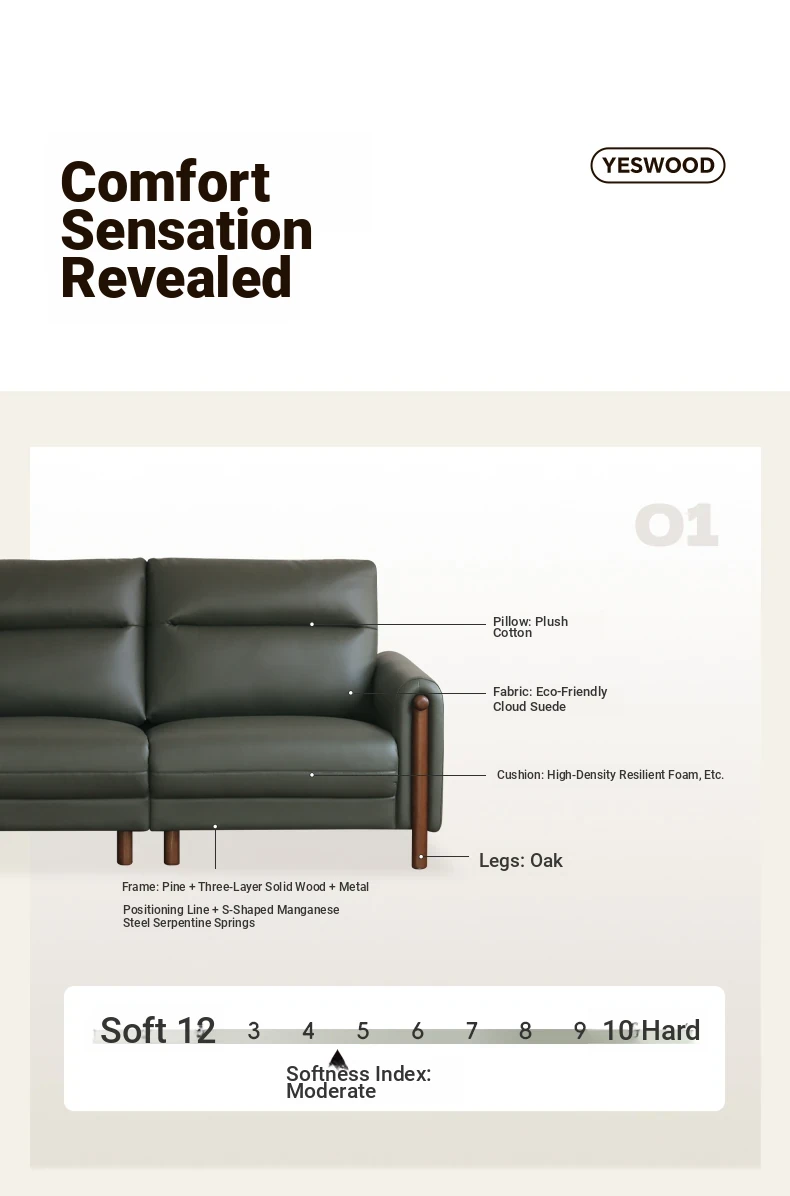 Comfort Sensation Revealed

YESWOOD

01

Pillow: Plush Cotton

Fabric: Eco-Friendly Cloud Suede

Cushion: High-Density Resilient Foam, Etc.

Legs: Oak

Frame: Pine + Three-Layer Solid Wood + Metal

Positioning Line + S-Shaped Manganese Steel Serpentine Springs

Soft 1 2 3 4 5 6 7 8 9 10 Hard

Softness Index: Moderate